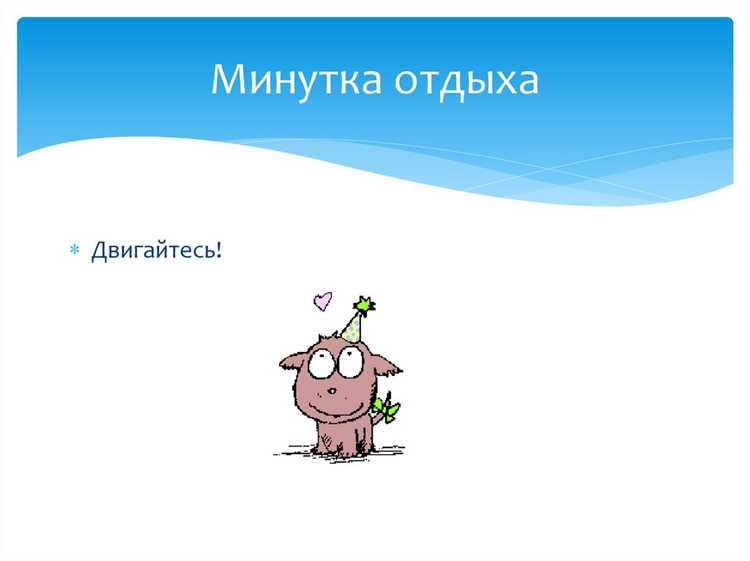 Минутка отдыха

Двигайтесь!